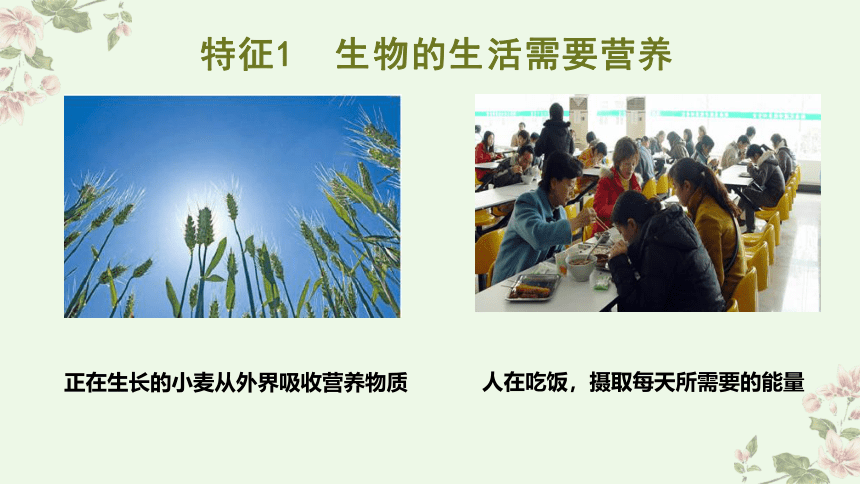 特征1　生物的生活需要营养

正在生长的小麦从外界吸收营养物质

人在吃饭，摄取每天所需要的能量